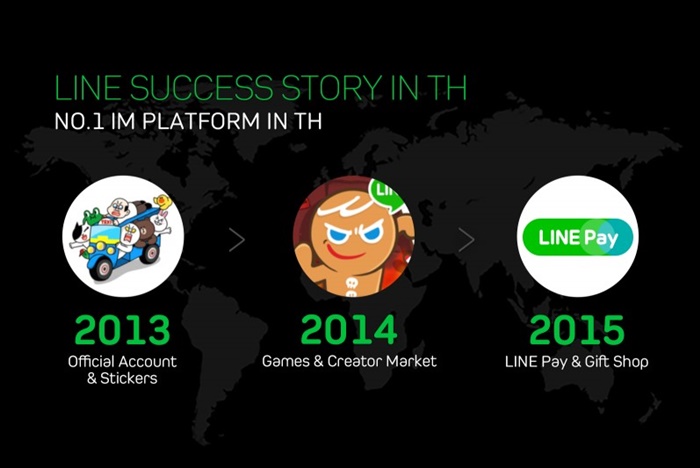 LINE SUCCESS STORY IN TH
NO.1 IM PLATFORM IN TH

TAXI

LINE Pay

2013
Official Account & Stickers

2014
Games & Creator Market

2015
LINE Pay & Gift Shop